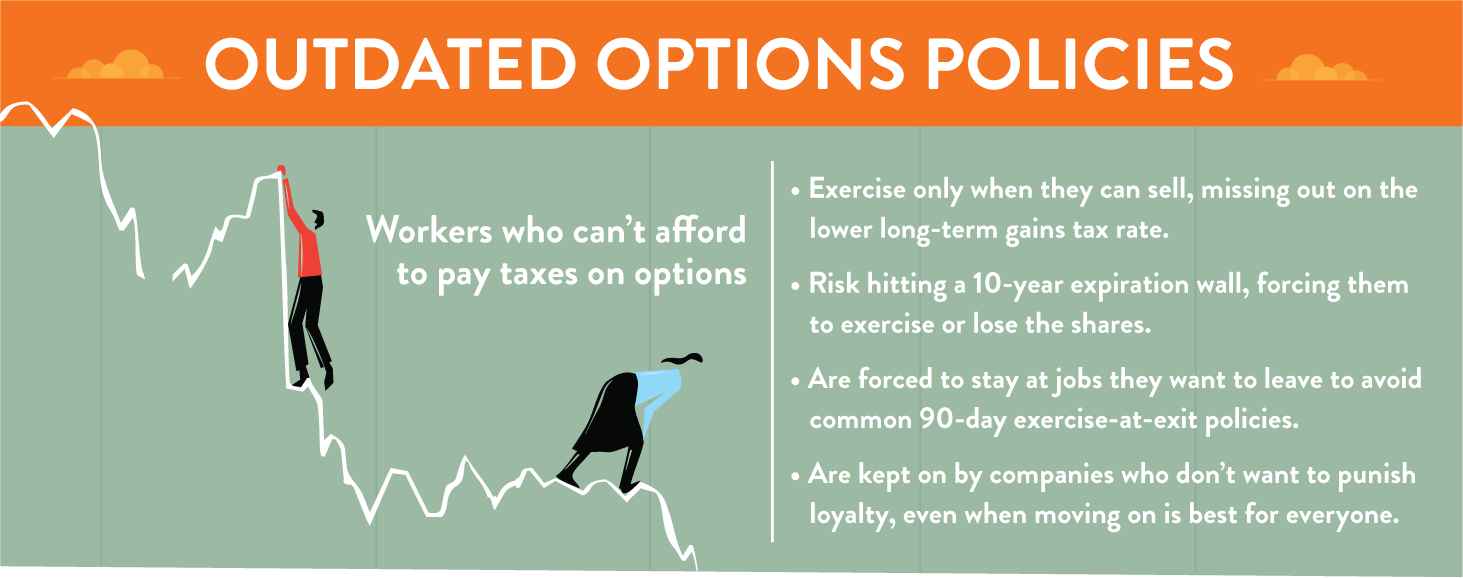 OUTDATED OPTIONS POLICIES

Workers who can't afford to pay taxes on options

• Exercise only when they can sell, missing out on the lower long-term gains tax rate.

• Risk hitting a 10-year expiration wall, forcing them to exercise or lose the shares.

• Are forced to stay at jobs they want to leave to avoid common 90-day exercise-at-exit policies.

• Are kept on by companies who don't want to punish loyalty, even when moving on is best for everyone.